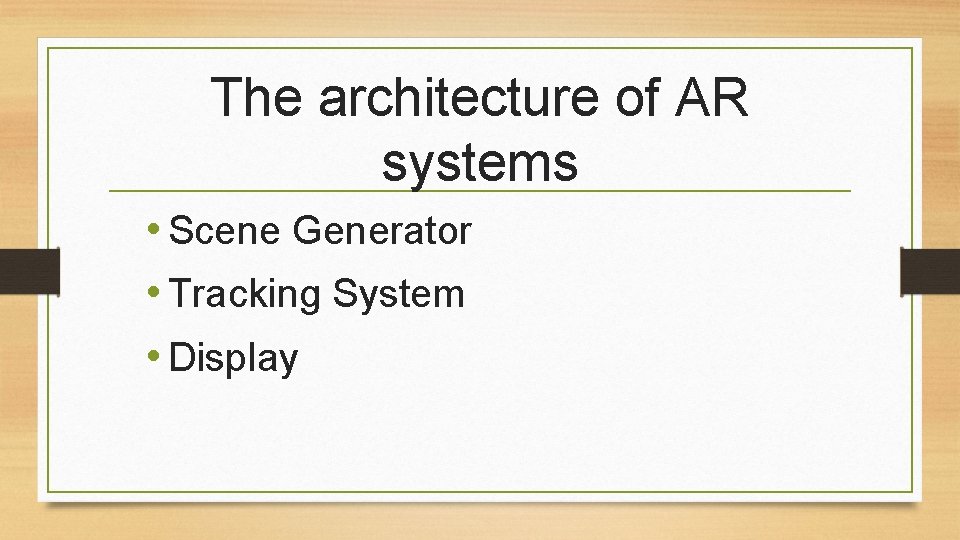 The architecture of AR systems

• Scene Generator
• Tracking System
• Display